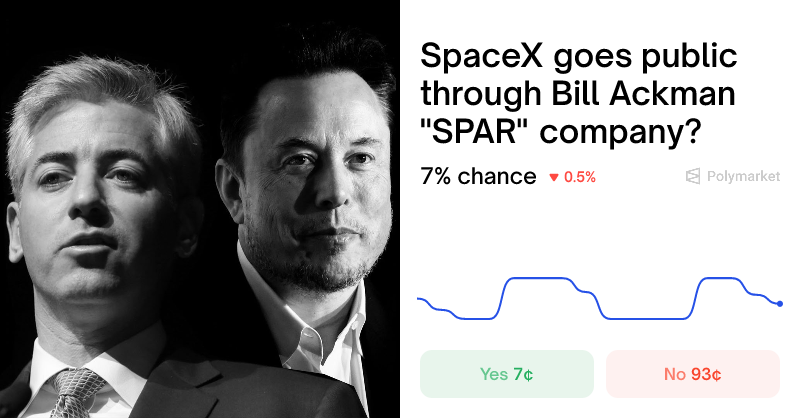 SpaceX goes public through Bill Ackman "SPAR" company?

7% chance ▼ 0.5%

Polymarket

Yes 7¢

No 93¢